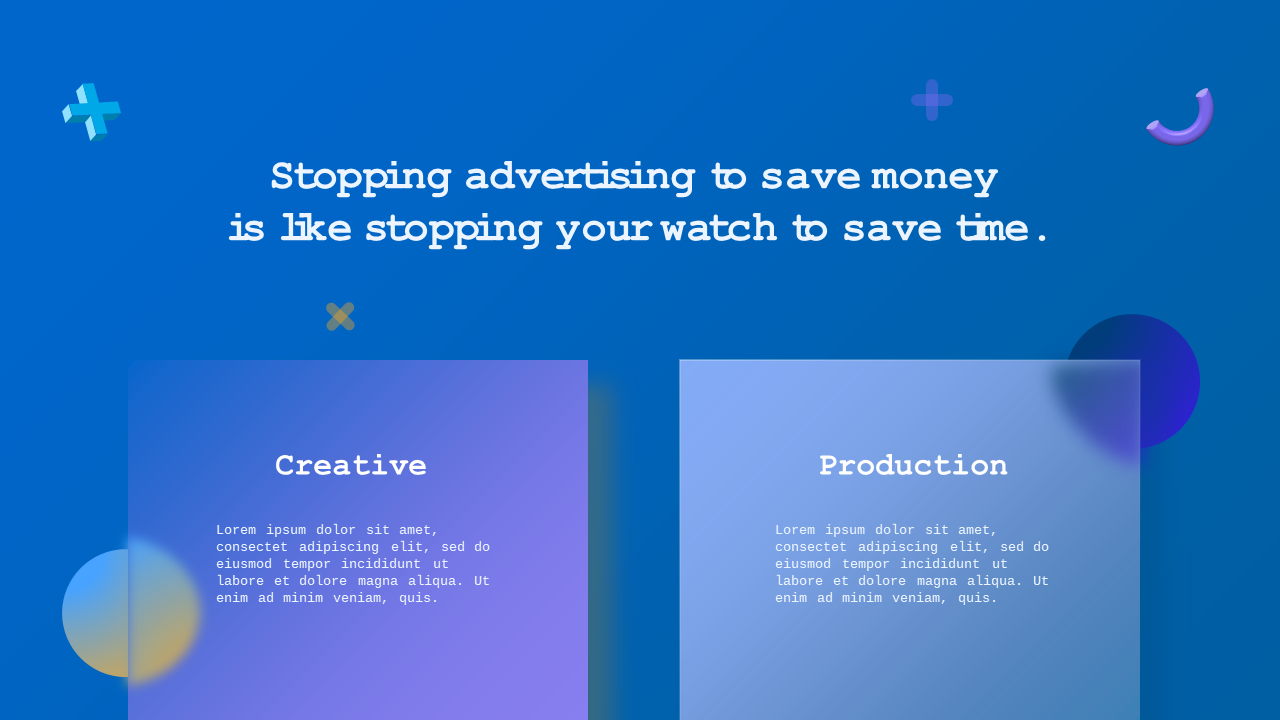 Stopping advertising to save money is like stopping your watch to save time.

Creative

Lorem ipsum dolor sit amet, consectet adipiscing elit, sed do eiusmod tempor incididunt ut labore et dolore magna aliqua. Ut enim ad minim veniam, quis.

Production

Lorem ipsum dolor sit amet, consectet adipiscing elit, sed do eiusmod tempor incididunt ut labore et dolore magna aliqua. Ut enim ad minim veniam, quis.